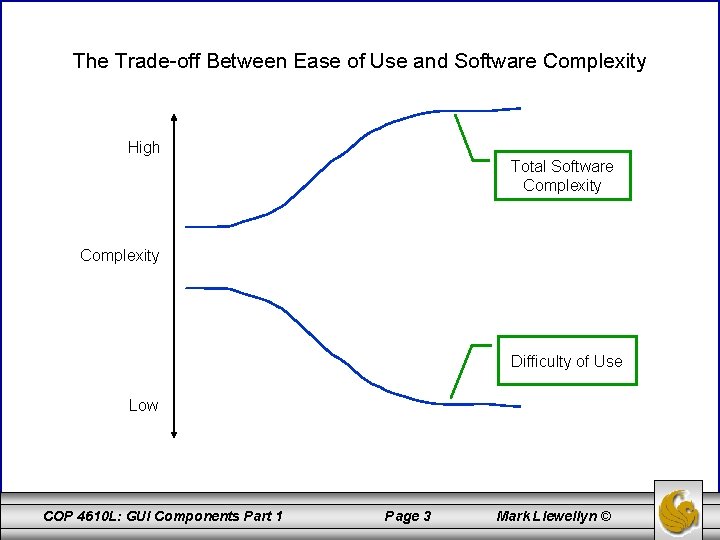 The Trade-off Between Ease of Use and Software Complexity

High

Complexity

Low

Total Software Complexity

Difficulty of Use

COP 4610L: GUI Components Part 1

Page 3

Mark Llewellyn ©